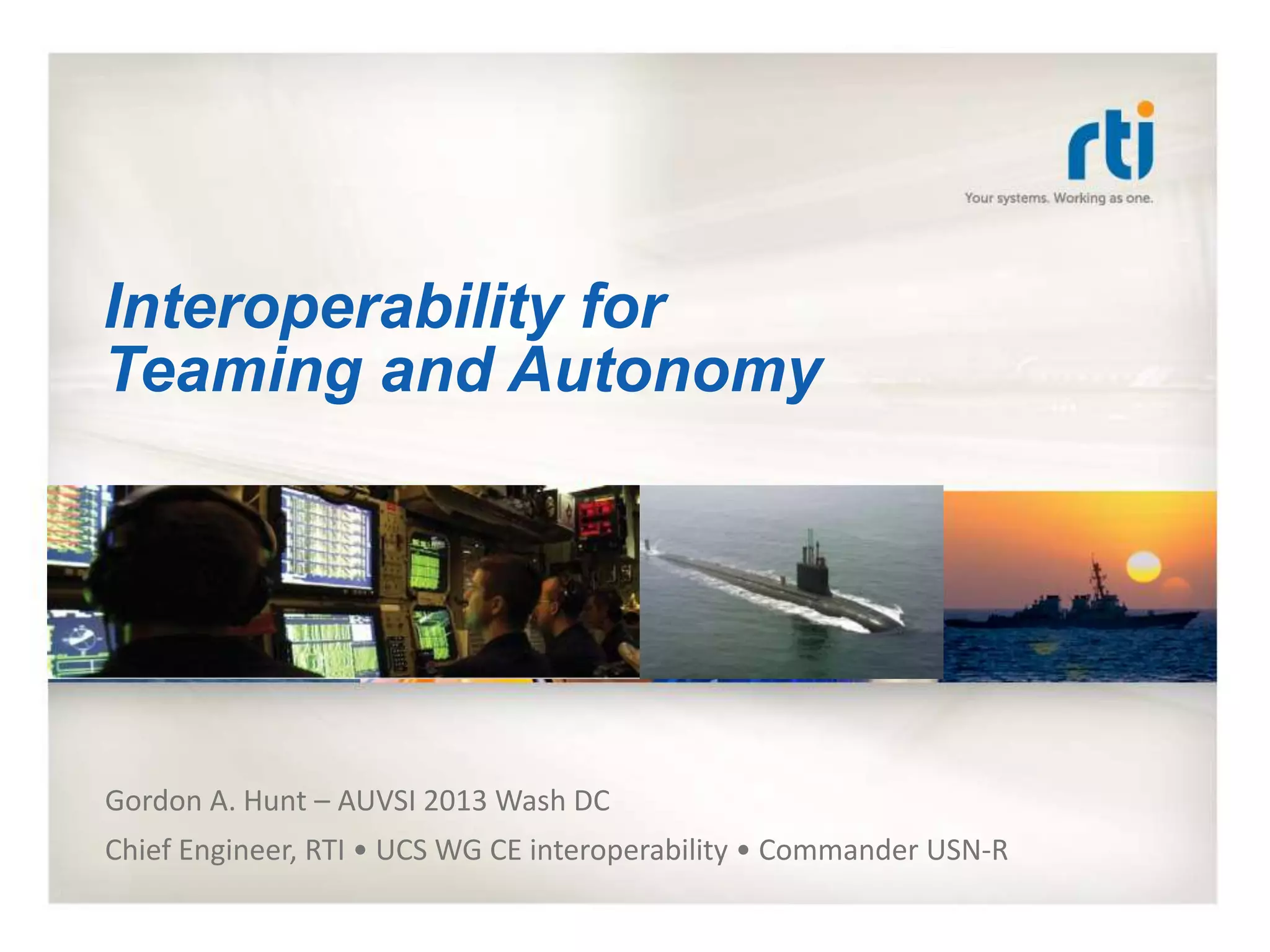 rti
Your systems. Working as one.

Interoperability for Teaming and Autonomy

Gordon A. Hunt – AUVSI 2013 Wash DC

Chief Engineer, RTI • UCS WG CE interoperability • Commander USN-R